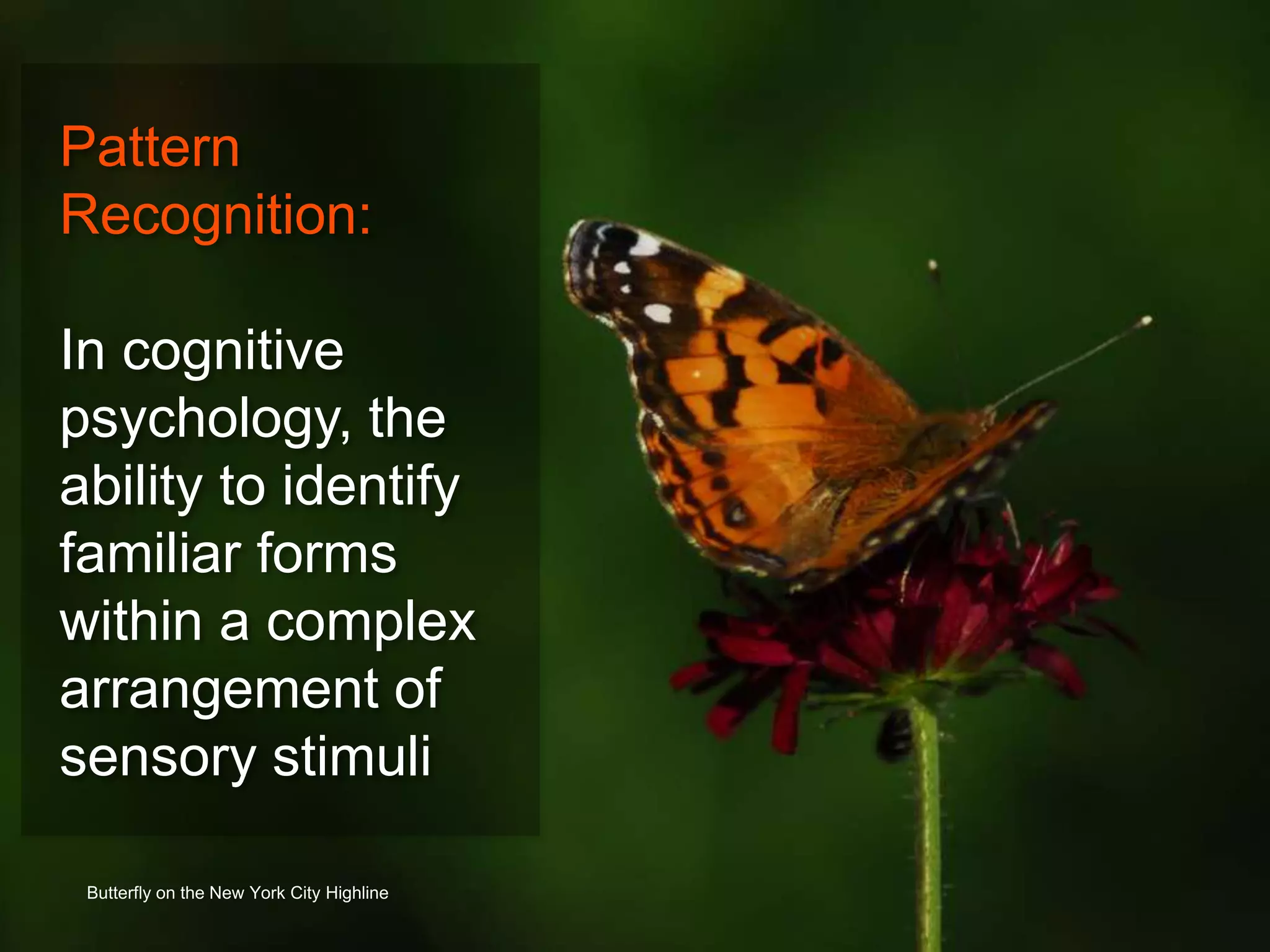 Pattern Recognition:

In cognitive psychology, the ability to identify familiar forms within a complex arrangement of sensory stimuli

Butterfly on the New York City Highline